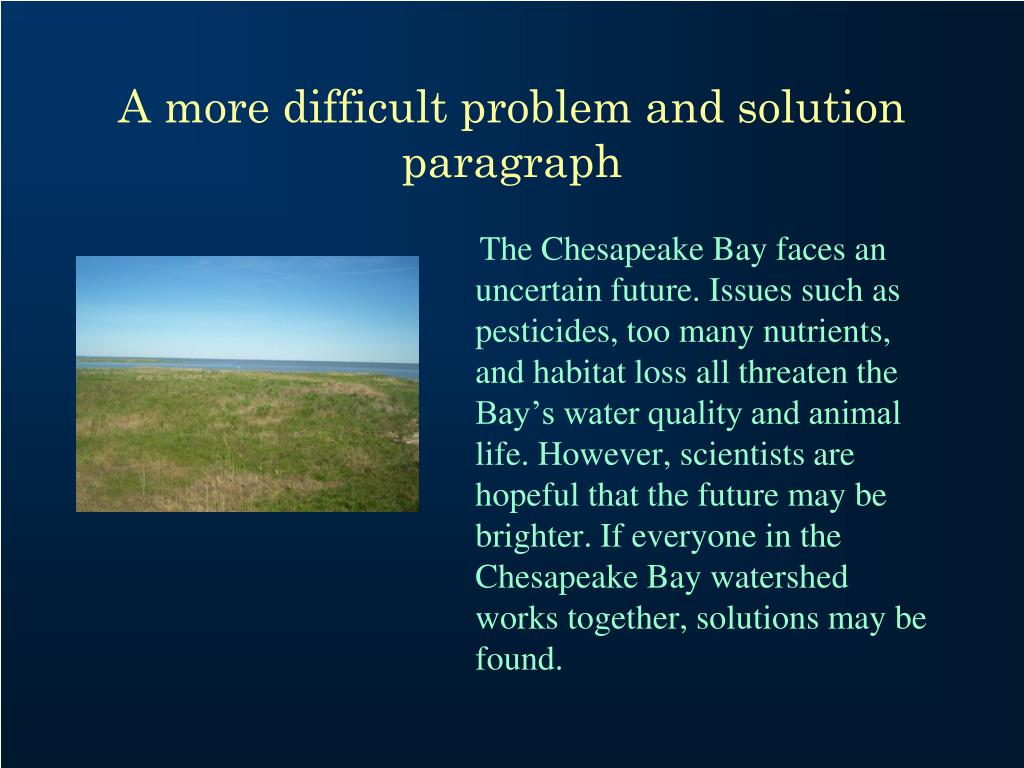 A more difficult problem and solution paragraph

The Chesapeake Bay faces an uncertain future. Issues such as pesticides, too many nutrients, and habitat loss all threaten the Bay’s water quality and animal life. However, scientists are hopeful that the future may be brighter. If everyone in the Chesapeake Bay watershed works together, solutions may be found.